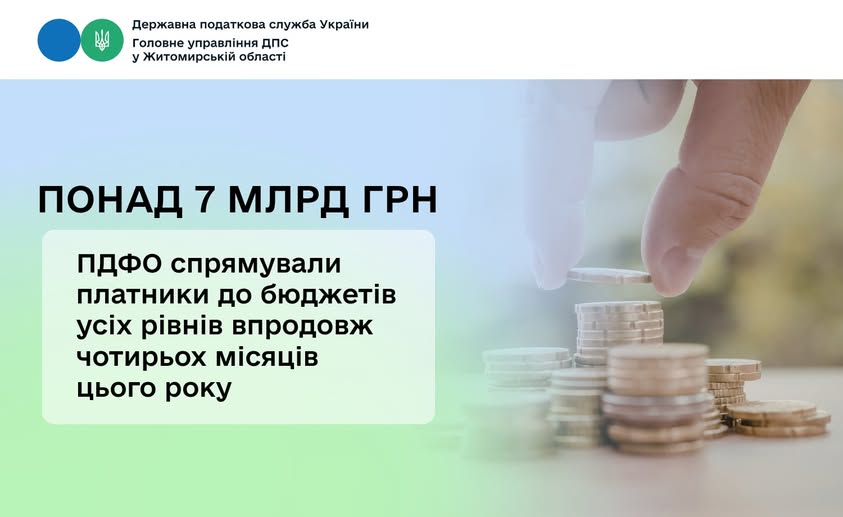 Державна податкова служба України
Головне управління ДПС
у Житомирській області

ПОНАД 7 МЛРД ГРН

ПДФО спрямували платники до бюджетів усіх рівнів впродовж чотирьох місяців цього року